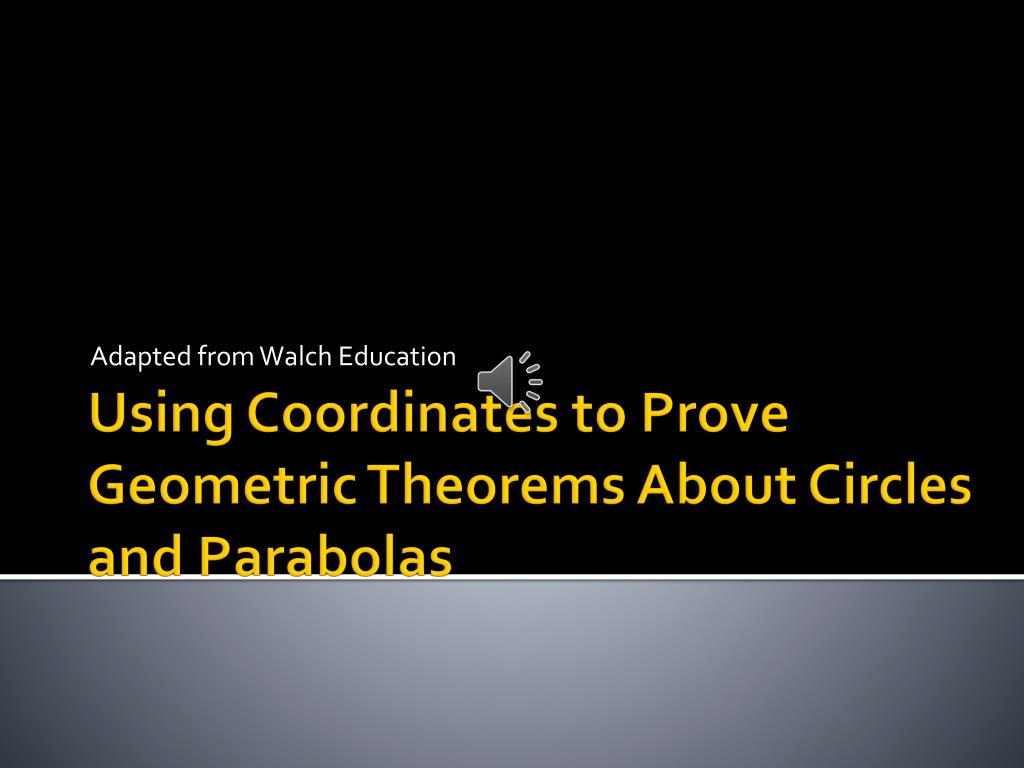 Adapted from Walch Education

Using Coordinates to Prove Geometric Theorems About Circles and Parabolas